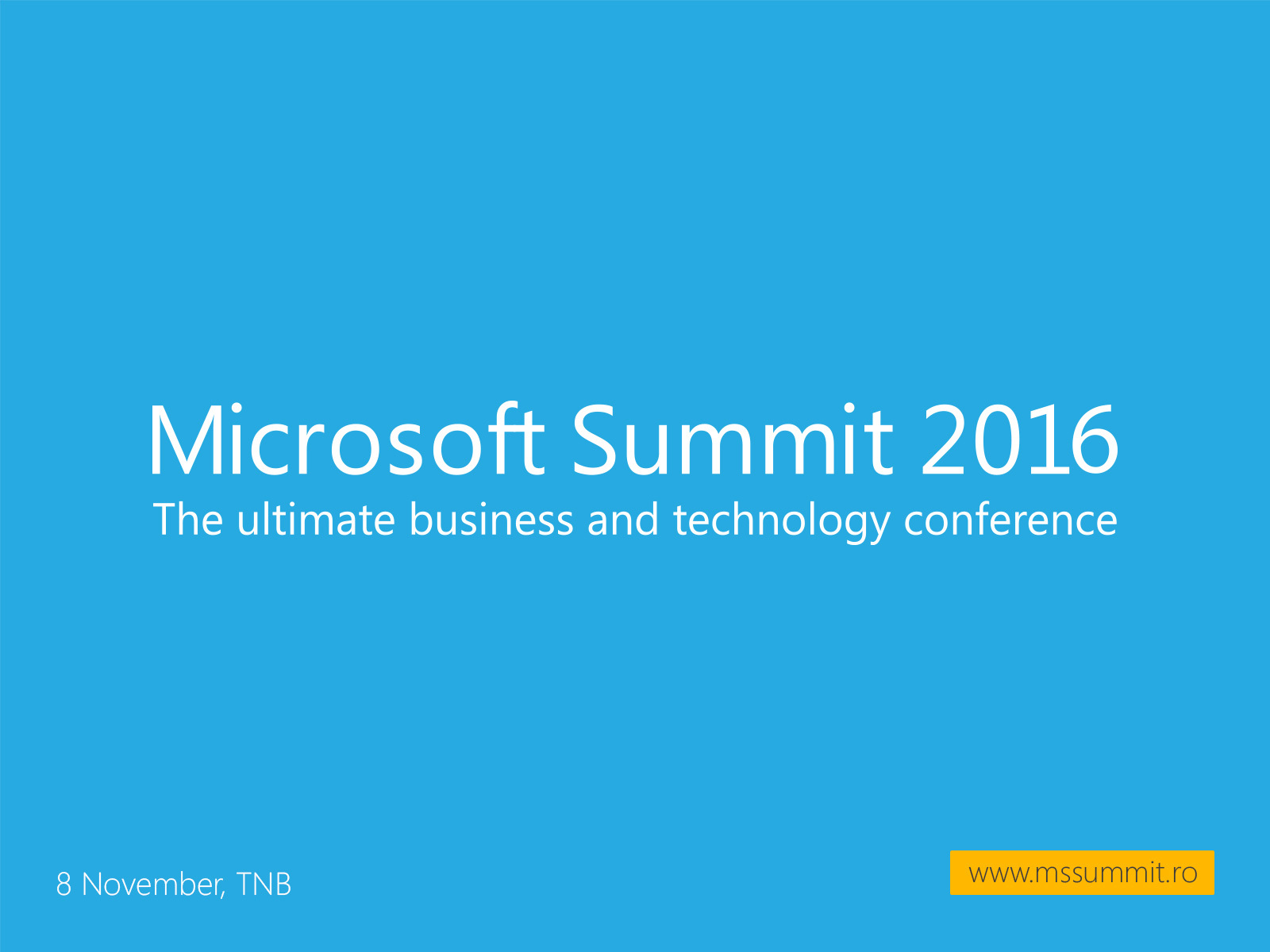 Microsoft Summit 2016
The ultimate business and technology conference

8 November, TNB

www.mssummit.ro